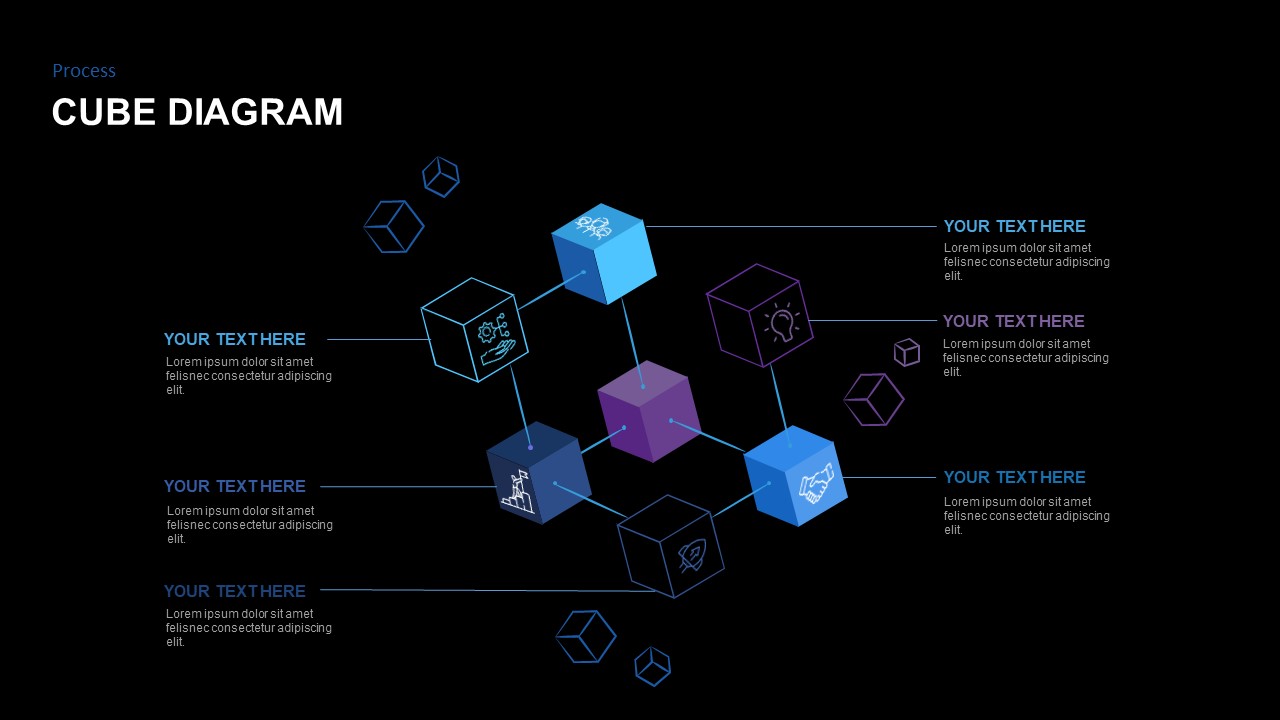 Process

CUBE DIAGRAM

YOUR TEXT HERE
Lorem ipsum dolor sit amet felisnec consectetur adipiscing elit.

YOUR TEXT HERE
Lorem ipsum dolor sit amet felisnec consectetur adipiscing elit.

YOUR TEXT HERE
Lorem ipsum dolor sit amet felisnec consectetur adipiscing elit.

YOUR TEXT HERE
Lorem ipsum dolor sit amet felisnec consectetur adipiscing elit.

YOUR TEXT HERE
Lorem ipsum dolor sit amet felisnec consectetur adipiscing elit.

YOUR TEXT HERE
Lorem ipsum dolor sit amet felisnec consectetur adipiscing elit.